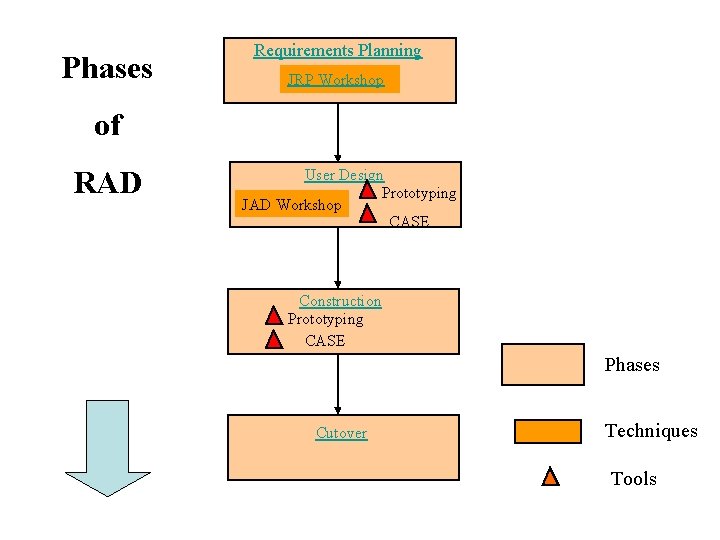 Phases of RAD

Requirements Planning

JRP Workshop

User Design

JAD Workshop

Prototyping

CASE

Construction

Prototyping

CASE

Cutover

Phases

Techniques

Tools